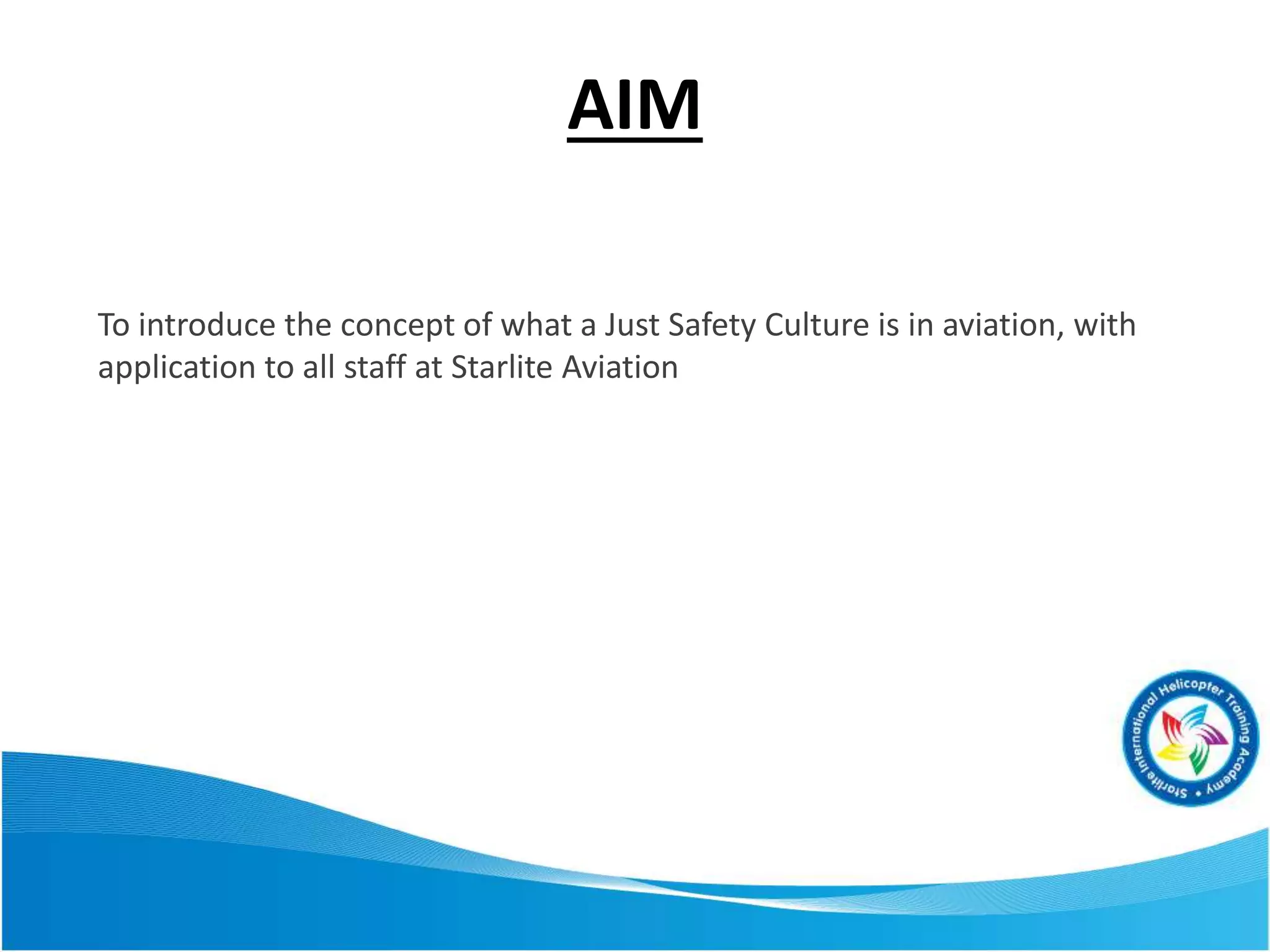 AIM

To introduce the concept of what a Just Safety Culture is in aviation, with application to all staff at Starlite Aviation

Starlite International Helicopter Training Academy •